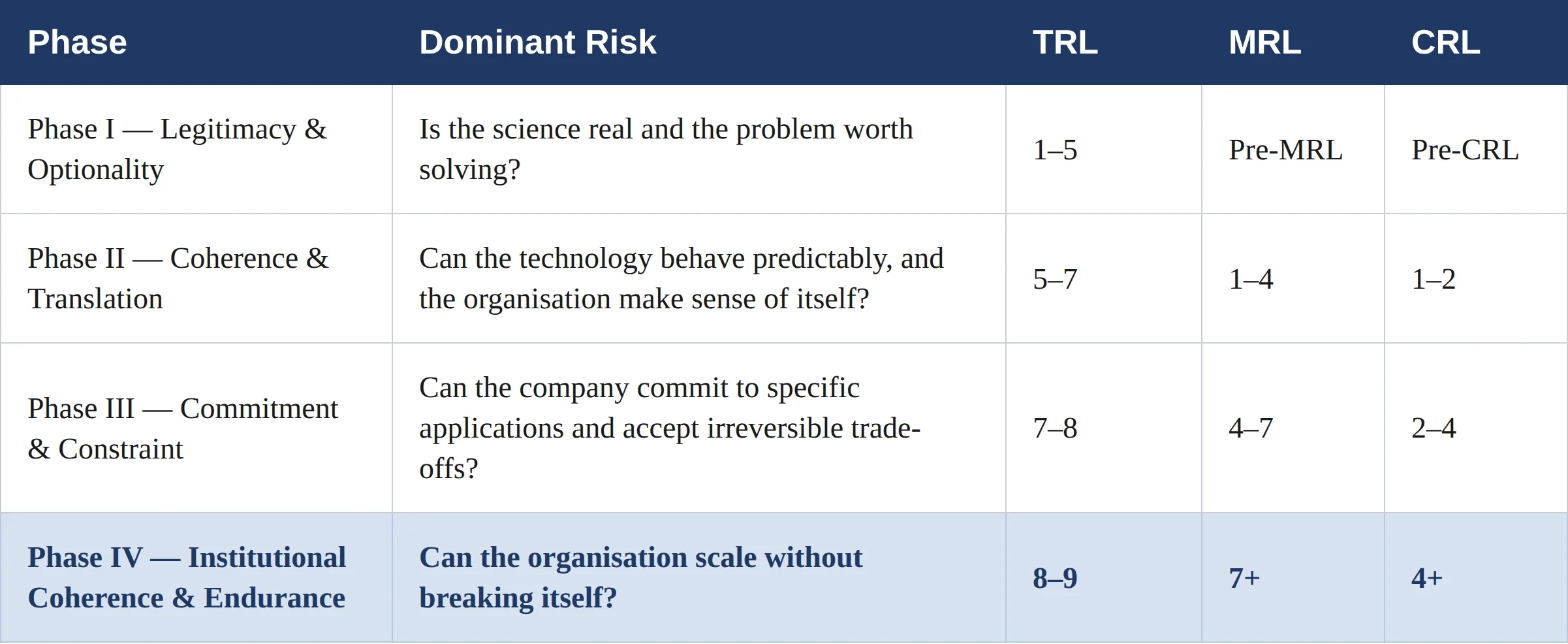 | Phase | Dominant Risk | TRL | MRL | CRL |
|---|---|---|---|---|
| Phase I — Legitimacy & Optionality | Is the science real and the problem worth solving? | 1–5 | Pre-MRL | Pre-CRL |
| Phase II — Coherence & Translation | Can the technology behave predictably, and the organisation make sense of itself? | 5–7 | 1–4 | 1–2 |
| Phase III — Commitment & Constraint | Can the company commit to specific applications and accept irreversible trade-offs? | 7–8 | 4–7 | 2–4 |
| Phase IV — Institutional Coherence & Endurance | Can the organisation scale without breaking itself? | 8–9 | 7+ | 4+ |